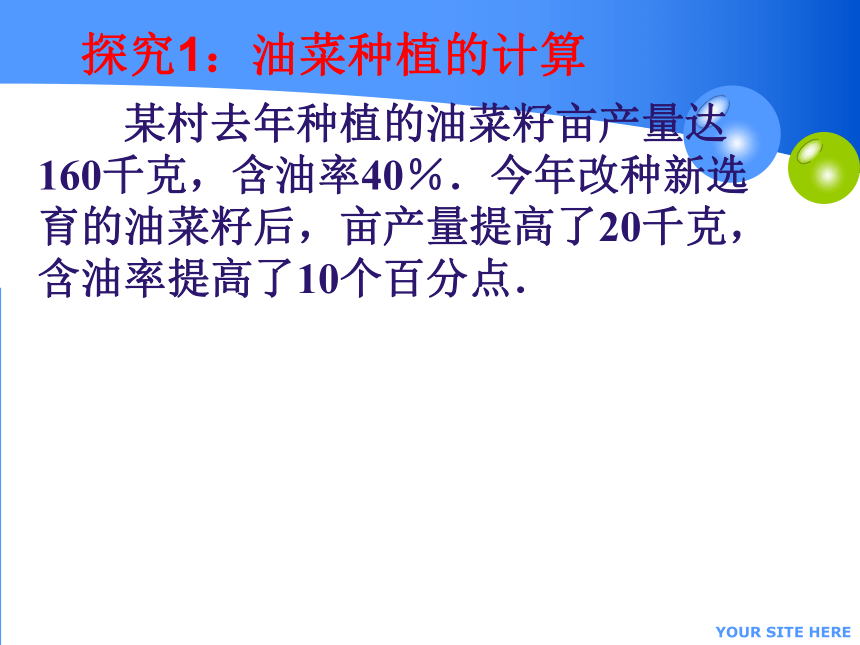 探究1：油菜种植的计算

某村去年种植的油菜籽亩产量达160千克，含油率40％．今年改种新选育的油菜籽后，亩产量提高了20千克，含油率提高了10个百分点．

YOUR SITE HERE